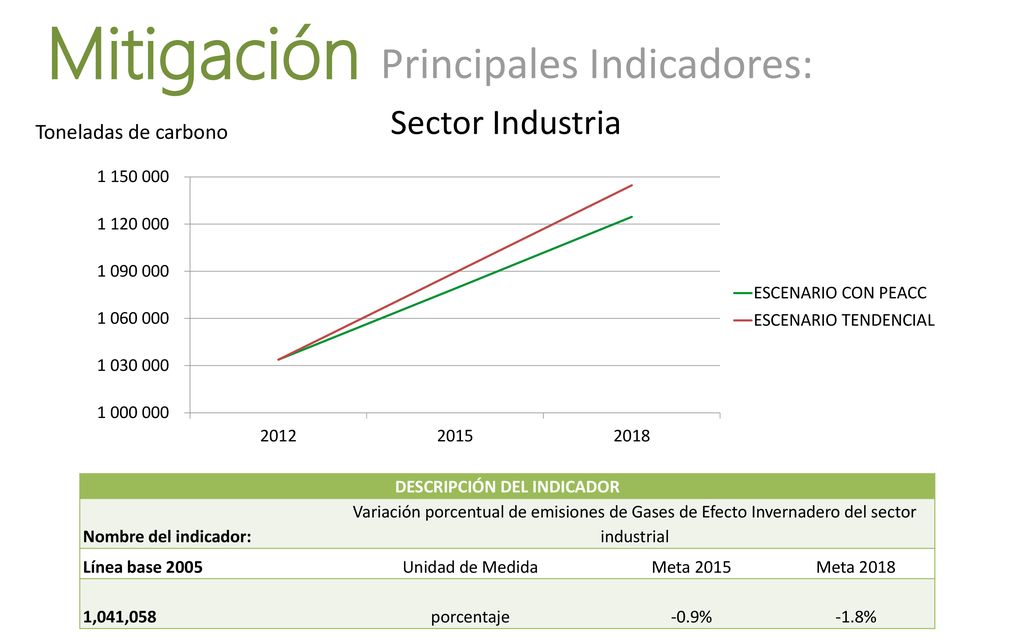 Mitigación Principales Indicadores:

Sector Industria

Toneladas de carbono

1 150 000
1 120 000
1 090 000
1 060 000
1 030 000
1 000 000

2012 2015 2018

ESCENARIO CON PEACC
ESCENARIO TENDENCIAL

| DESCRIPCIÓN DEL INDICADOR | | | |
|---|---|---|---|
| Nombre del indicador: | Variación porcentual de emisiones de Gases de Efecto Invernadero del sector industrial | | |
| Línea base 2005 | Unidad de Medida | Meta 2015 | Meta 2018 |
| 1,041,058 | porcentaje | -0.9% | -1.8% |